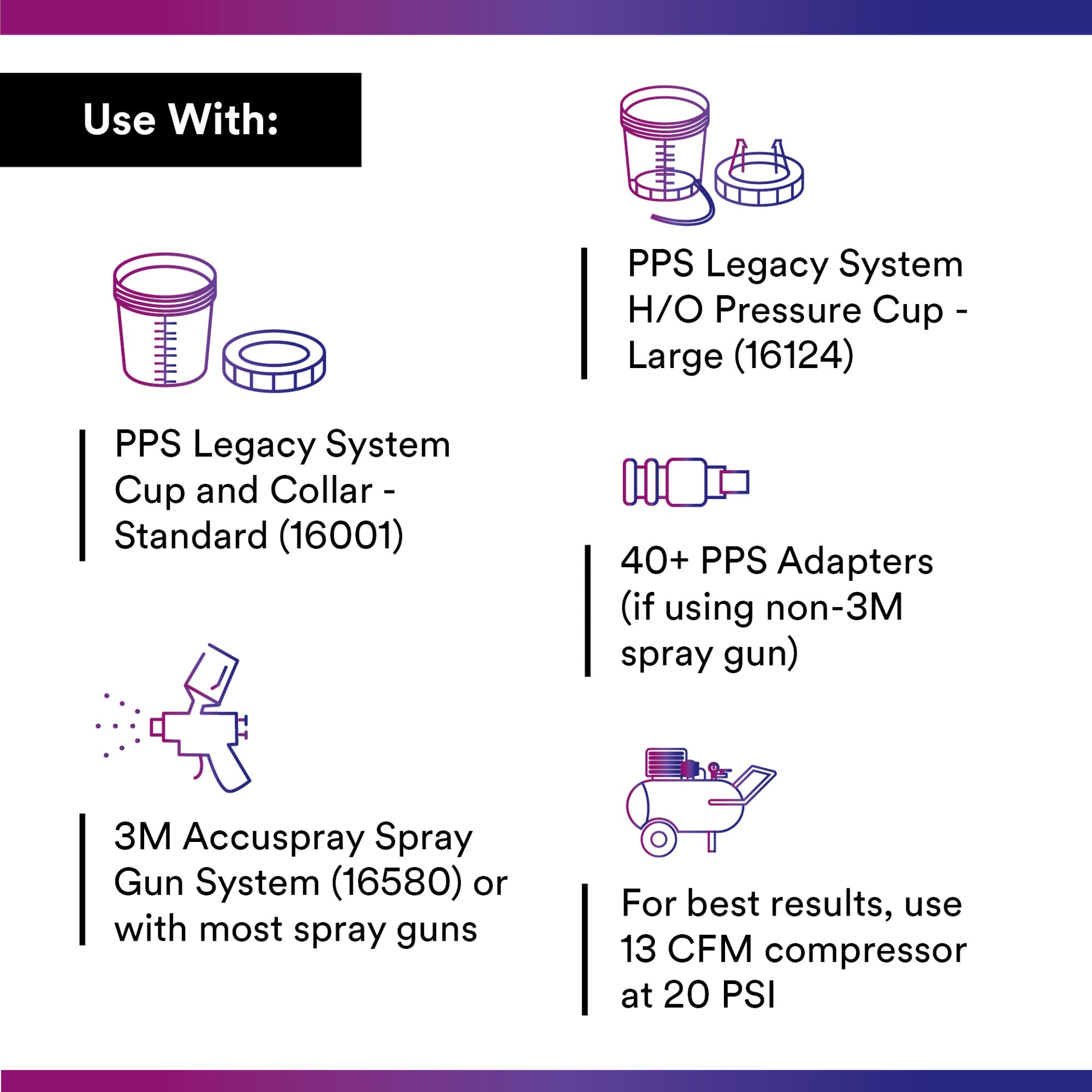 Use With:

PPS Legacy System Cup and Collar - Standard (16001)

3M Accuspray Spray Gun System (16580) or with most spray guns

PPS Legacy System H/O Pressure Cup - Large (16124)

40+ PPS Adapters (if using non-3M spray gun)

For best results, use 13 CFM compressor at 20 PSI